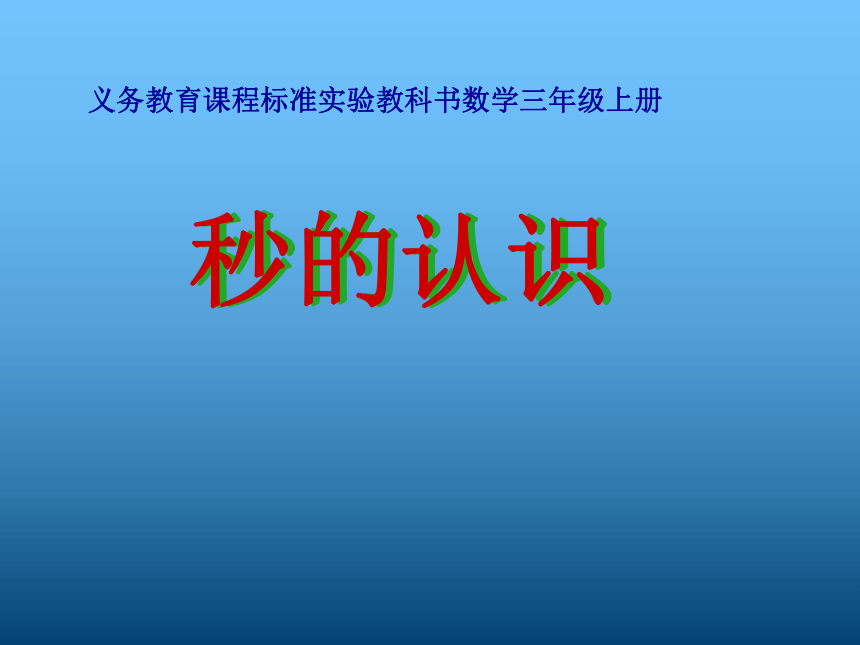 义务教育课程标准实验教科书数学三年级上册

秒的认识